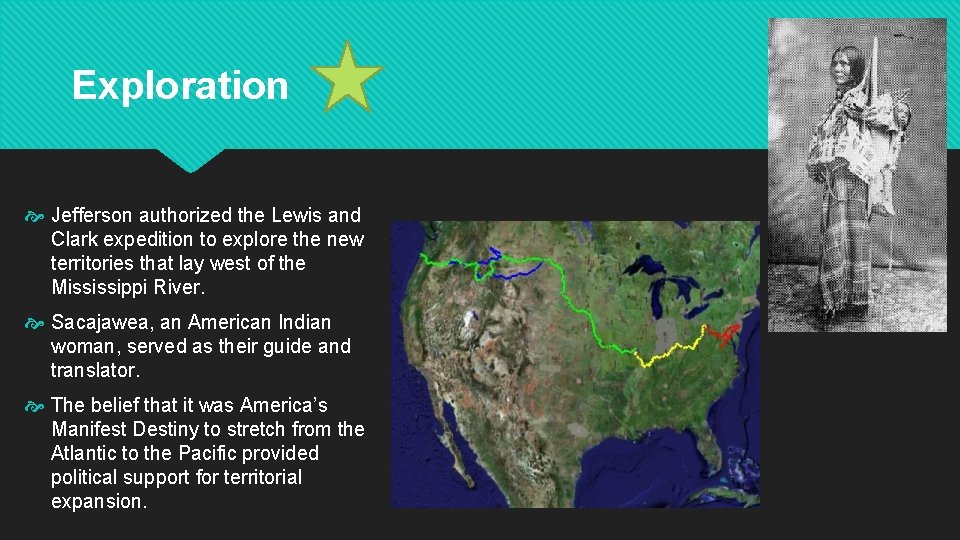 Exploration

Jefferson authorized the Lewis and Clark expedition to explore the new territories that lay west of the Mississippi River.

Sacajawea, an American Indian woman, served as their guide and translator.

The belief that it was America's Manifest Destiny to stretch from the Atlantic to the Pacific provided political support for territorial expansion.